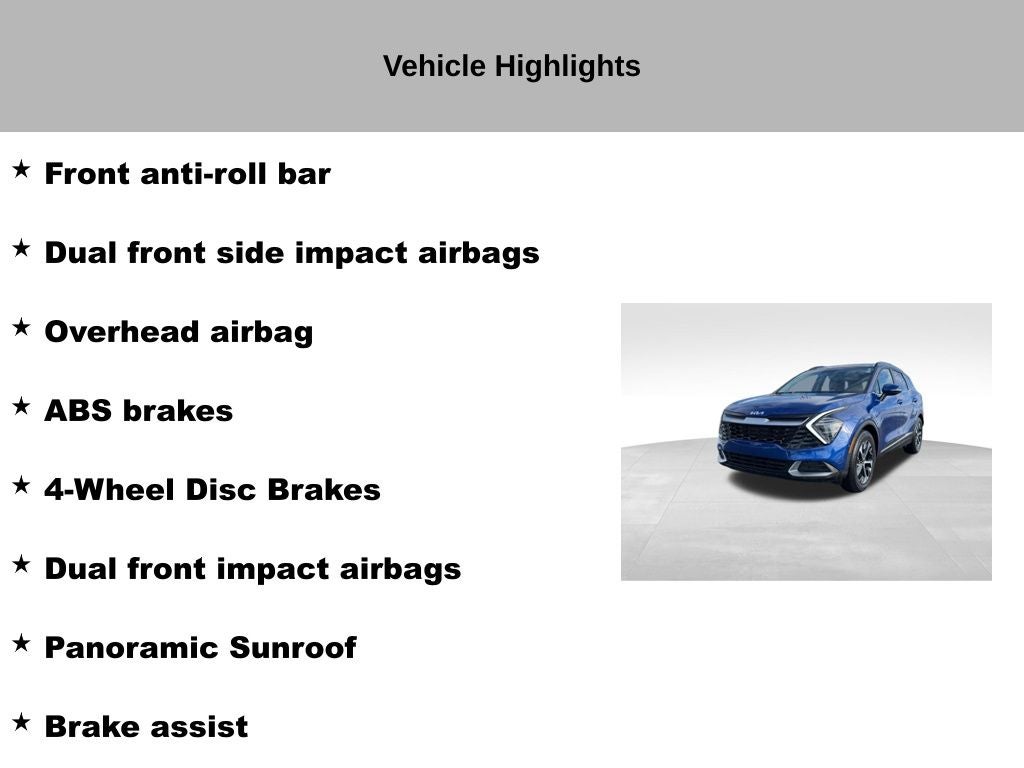 Vehicle Highlights

★ Front anti-roll bar

★ Dual front side impact airbags

★ Overhead airbag

★ ABS brakes

★ 4-Wheel Disc Brakes

★ Dual front impact airbags

★ Panoramic Sunroof

★ Brake assist